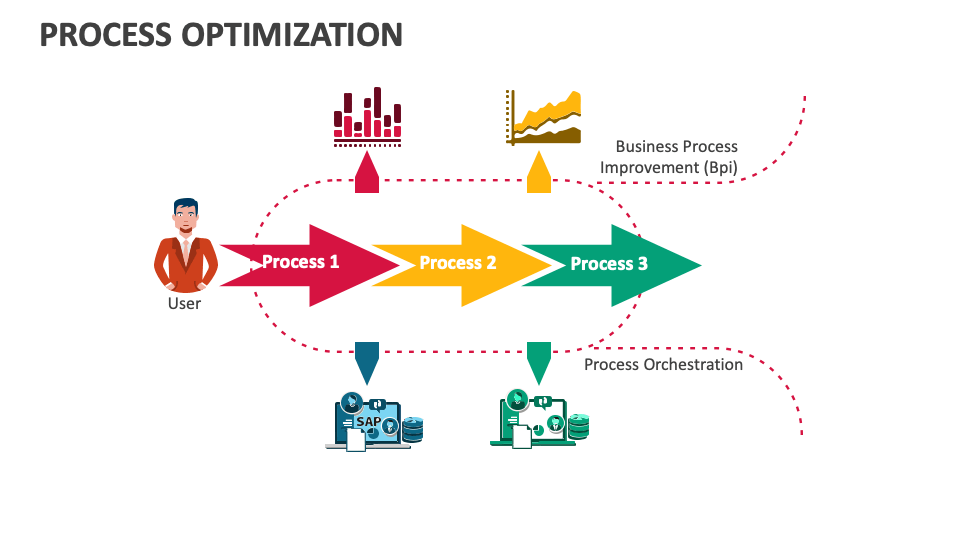 PROCESS OPTIMIZATION

Business Process Improvement (Bpi)

User

Process 1

Process 2

Process 3

Process Orchestration

SAP